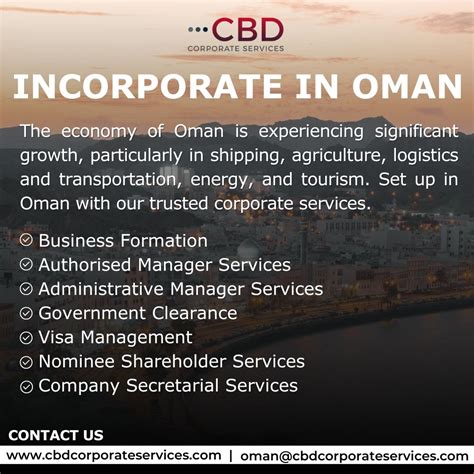 CBD
CORPORATE SERVICES

INCORPORATE IN OMAN

The economy of Oman is experiencing significant growth, particularly in shipping, agriculture, logistics and transportation, energy, and tourism. Set up in Oman with our trusted corporate services.

Business Formation
Authorised Manager Services
Administrative Manager Services
Government Clearance
Visa Management
Nominee Shareholder Services
Company Secretarial Services

CONTACT US
www.cbdcorporateservices.com | oman@cbdcorporateservices.com